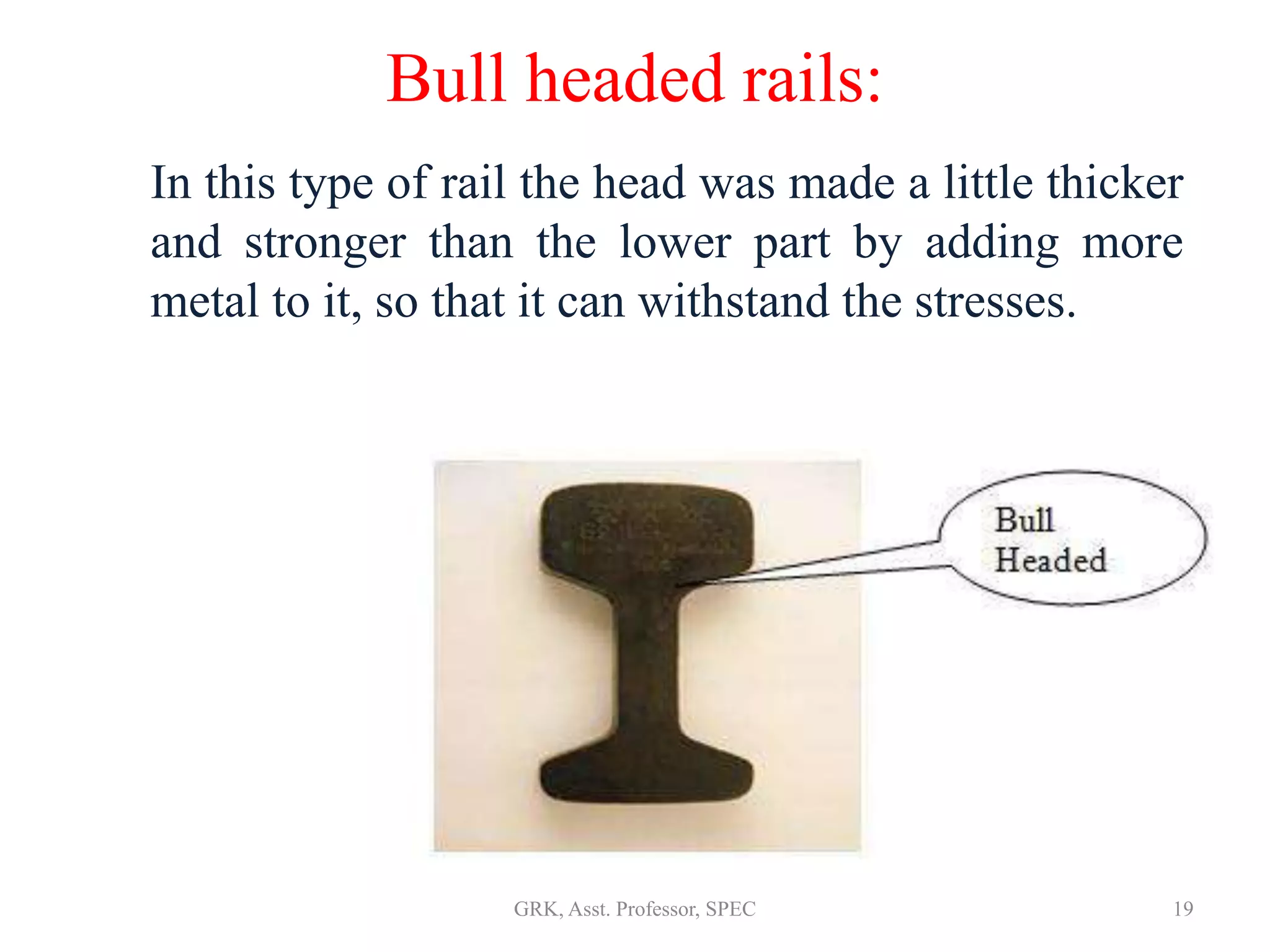 Bull headed rails:

In this type of rail the head was made a little thicker and stronger than the lower part by adding more metal to it, so that it can withstand the stresses.

Bull Headed

GRK, Asst. Professor, SPEC

19